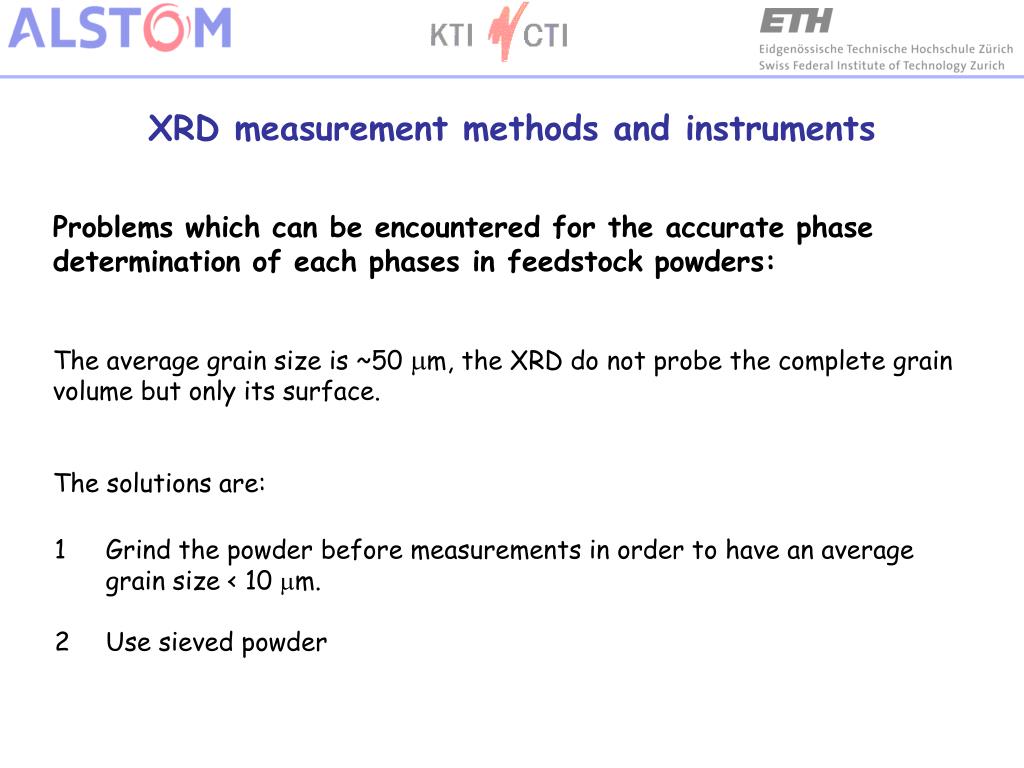 ALSTOM

KTI CTI

ETH
Eidgenössische Technische Hochschule Zürich
Swiss Federal Institute of Technology Zurich

XRD measurement methods and instruments

Problems which can be encountered for the accurate phase determination of each phases in feedstock powders:

The average grain size is ~50 $\mu$m, the XRD do not probe the complete grain volume but only its surface.

The solutions are:

1 Grind the powder before measurements in order to have an average grain size < 10 $\mu$m.

2 Use sieved powder